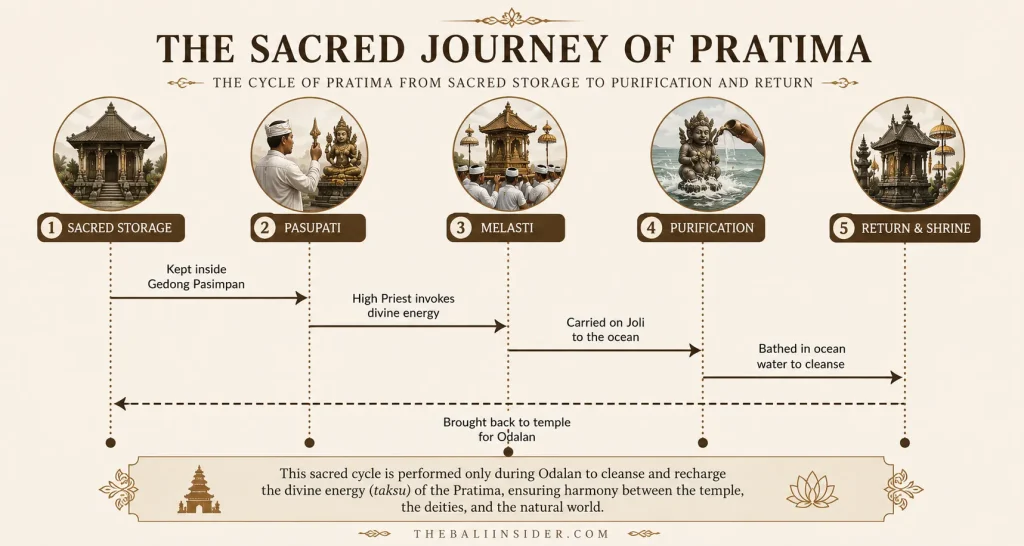 THE SACRED JOURNEY OF PRATIMA

THE CYCLE OF PRATIMA FROM SACRED STORAGE TO PURIFICATION AND RETURN

1 SACRED STORAGE

2 PASUPATI

3 MELASTI

4 PURIFICATION

5 RETURN & SHRINE

Kept inside Gedong Pasimpan

High Priest invokes divine energy

Carried on Joli to the ocean

Bathed in ocean water to cleanse

Brought back to temple for Odalan

This sacred cycle is performed only during Odalan to cleanse and recharge the divine energy (taksu) of the Pratima, ensuring harmony between the temple, the deities, and the natural world.

THEBALIINSIDER.COM